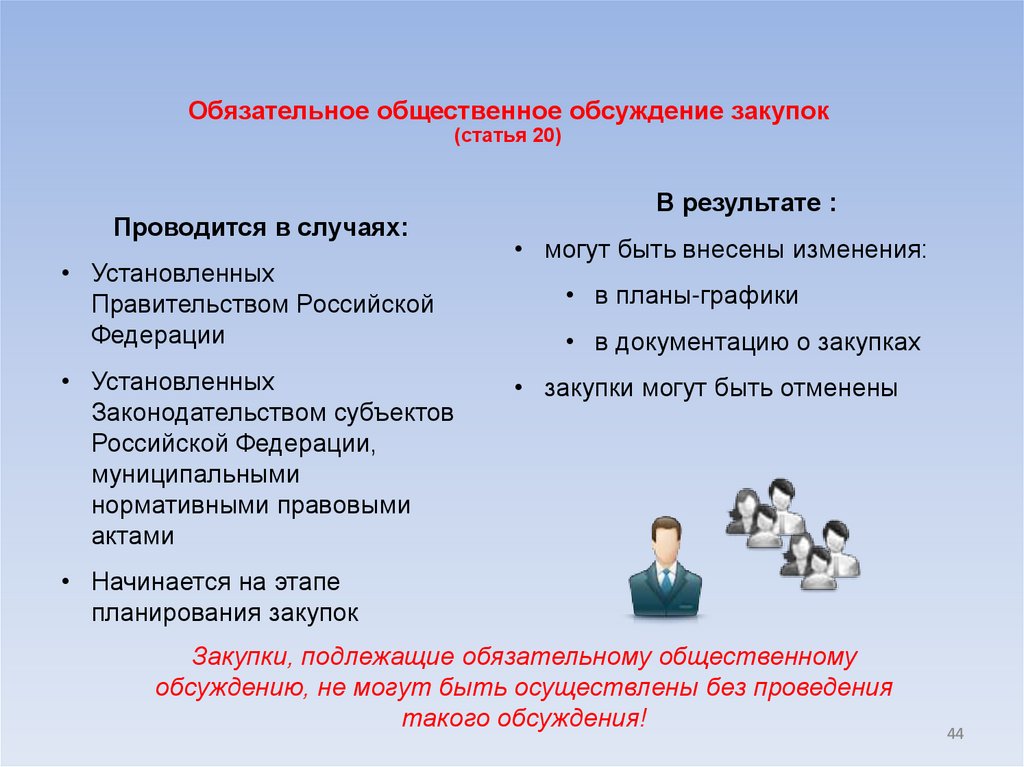 Обязательное общественное обсуждение закупок
(статья 20)

Проводится в случаях:

• Установленных Правительством Российской Федерации

• Установленных Законодательством субъектов Российской Федерации, муниципальными нормативными правовыми актами

• Начинается на этапе планирования закупок

В результате :

• могут быть внесены изменения:

• в планы-графики

• в документацию о закупках

• закупки могут быть отменены

Закупки, подлежащие обязательному общественному обсуждению, не могут быть осуществлены без проведения такого обсуждения!

44